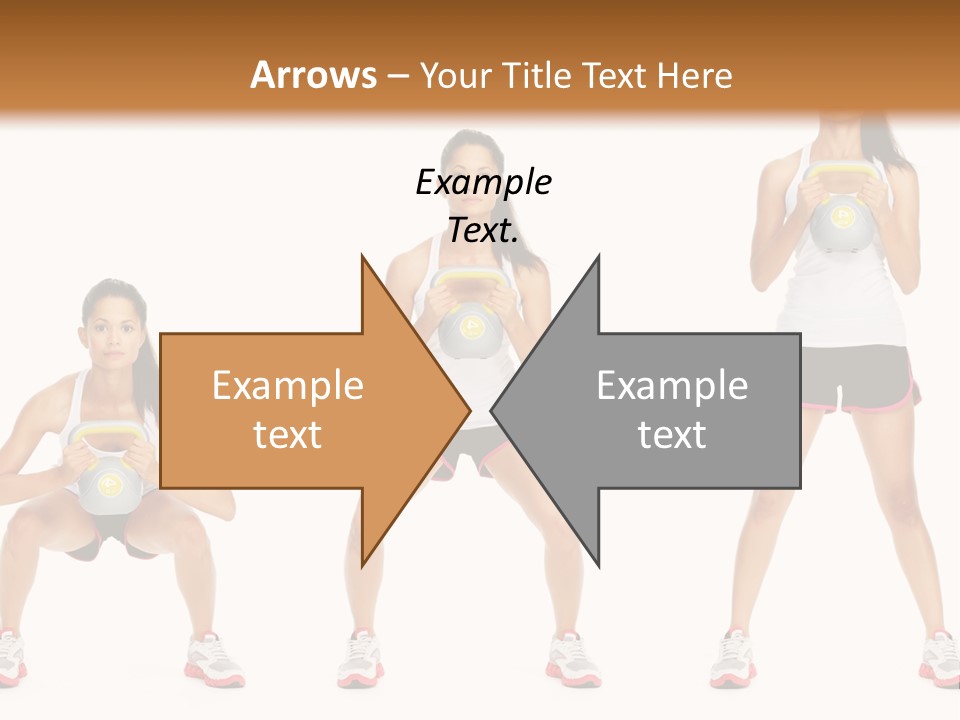 Arrows – Your Title Text Here

Example Text.

Example text

Example text